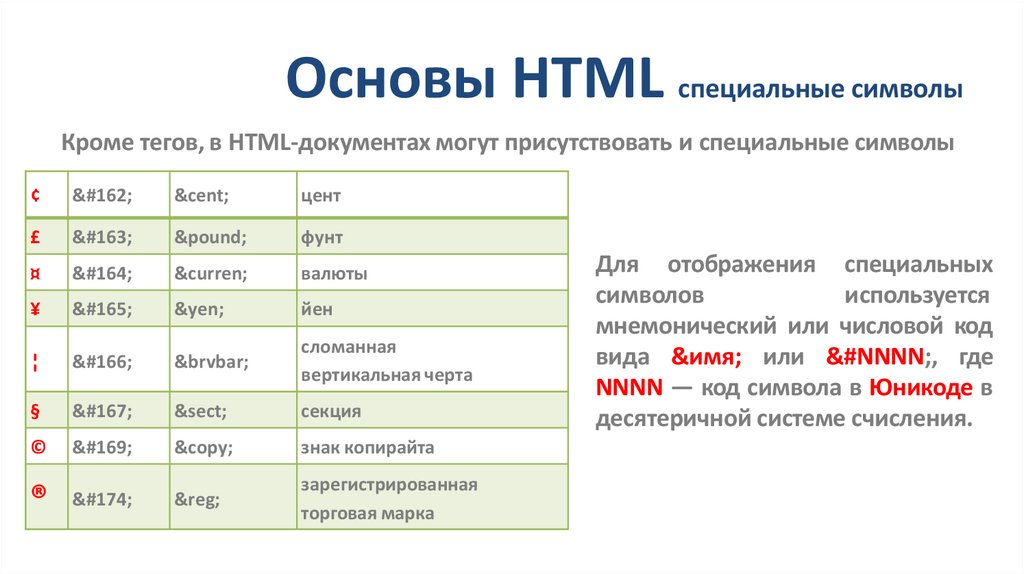 Основы HTML специальные символы

Кроме тегов, в HTML-документах могут присутствовать и специальные символы

| ¢ | &#162; | &cent; | цент |
|---|---|---|---|
| £ | &#163; | &pound; | фунт |
| ¤ | &#164; | &curren; | валюты |
| ¥ | &#165; | &yen; | йен |
| ¦ | &#166; | &brvbar; | сломанная вертикальная черта |
| § | &#167; | &sect; | секция |
| © | &#169; | &copy; | знак копирайта |
| ® | &#174; | &reg; | зарегистрированная торговая марка |

Для отображения специальных символов используется мнемонический или числовой код вида &имя; или &#NNNN;, где NNNN — код символа в Юникоде в десятеричной системе счисления.